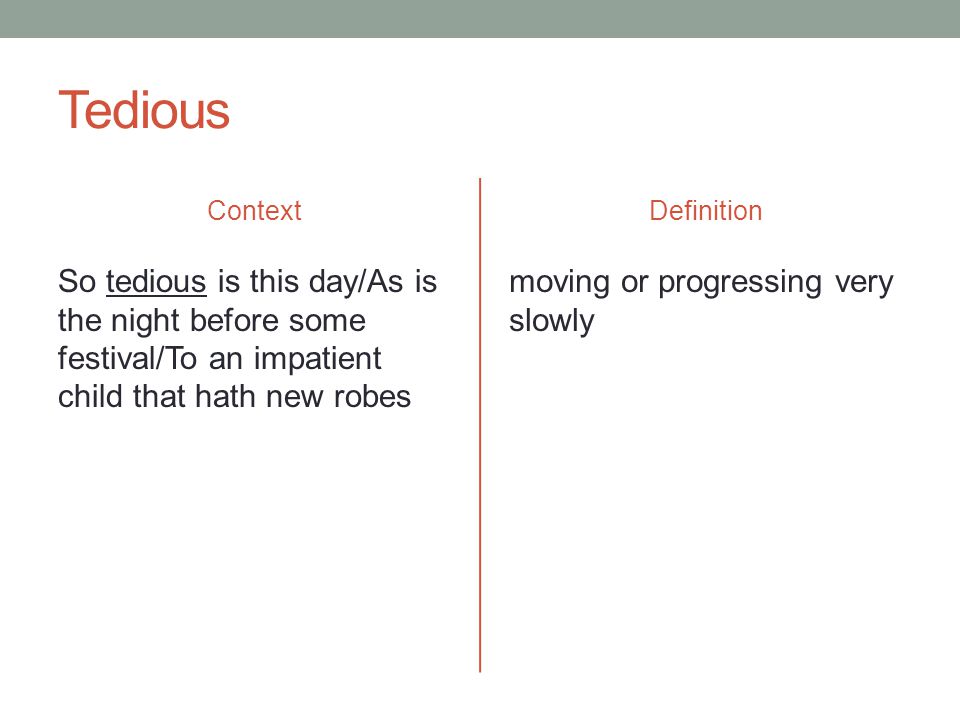 Tedious

Context

So tedious is this day/As is the night before some festival/To an impatient child that hath new robes

Definition

moving or progressing very slowly